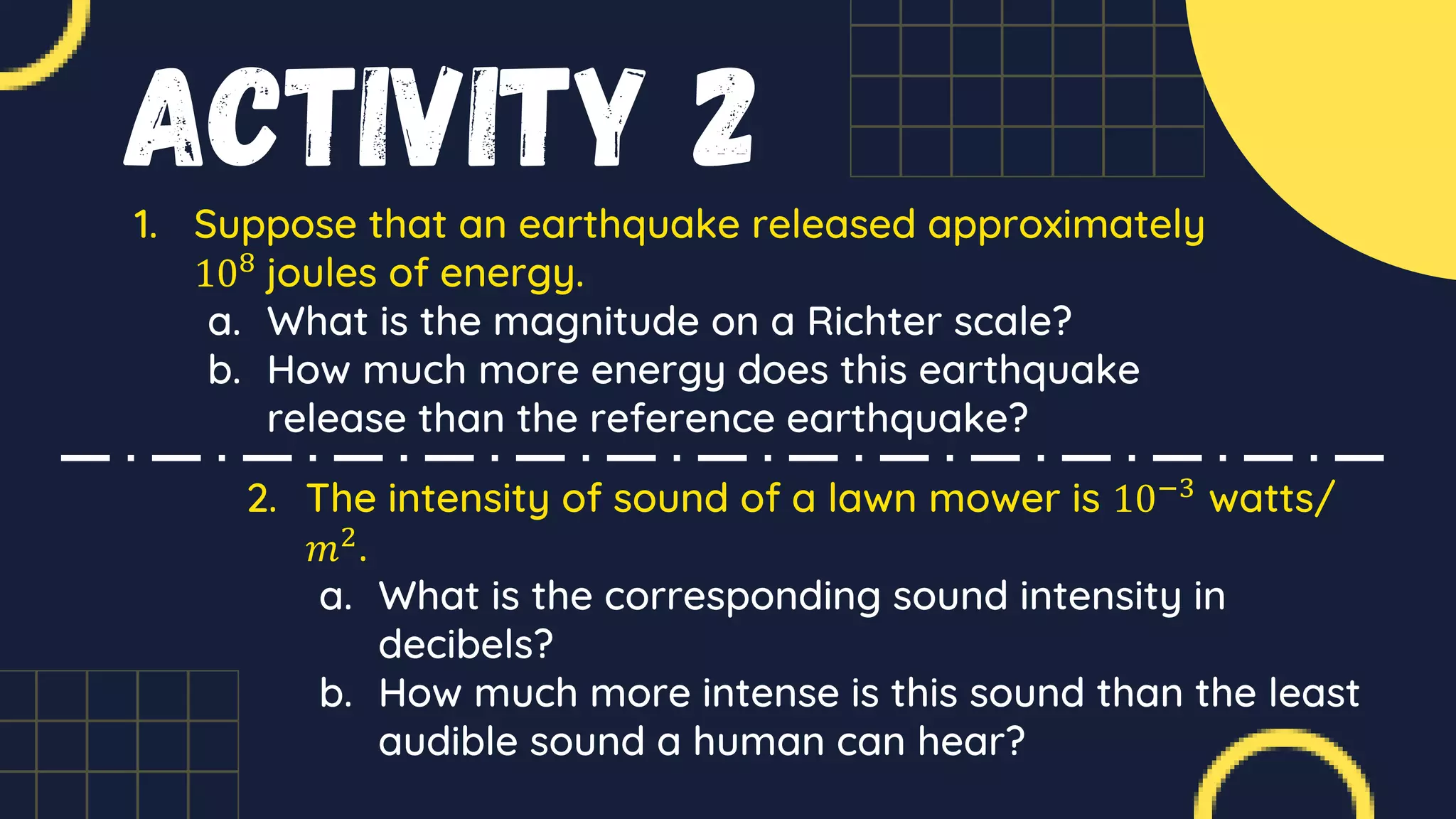 ACTIVITY 2

1. Suppose that an earthquake released approximately $10^8$ joules of energy.

a. What is the magnitude on a Richter scale?

b. How much more energy does this earthquake release than the reference earthquake?

2. The intensity of sound of a lawn mower is $10^{-3}$ watts/$m^2$.

a. What is the corresponding sound intensity in decibels?

b. How much more intense is this sound than the least audible sound a human can hear?